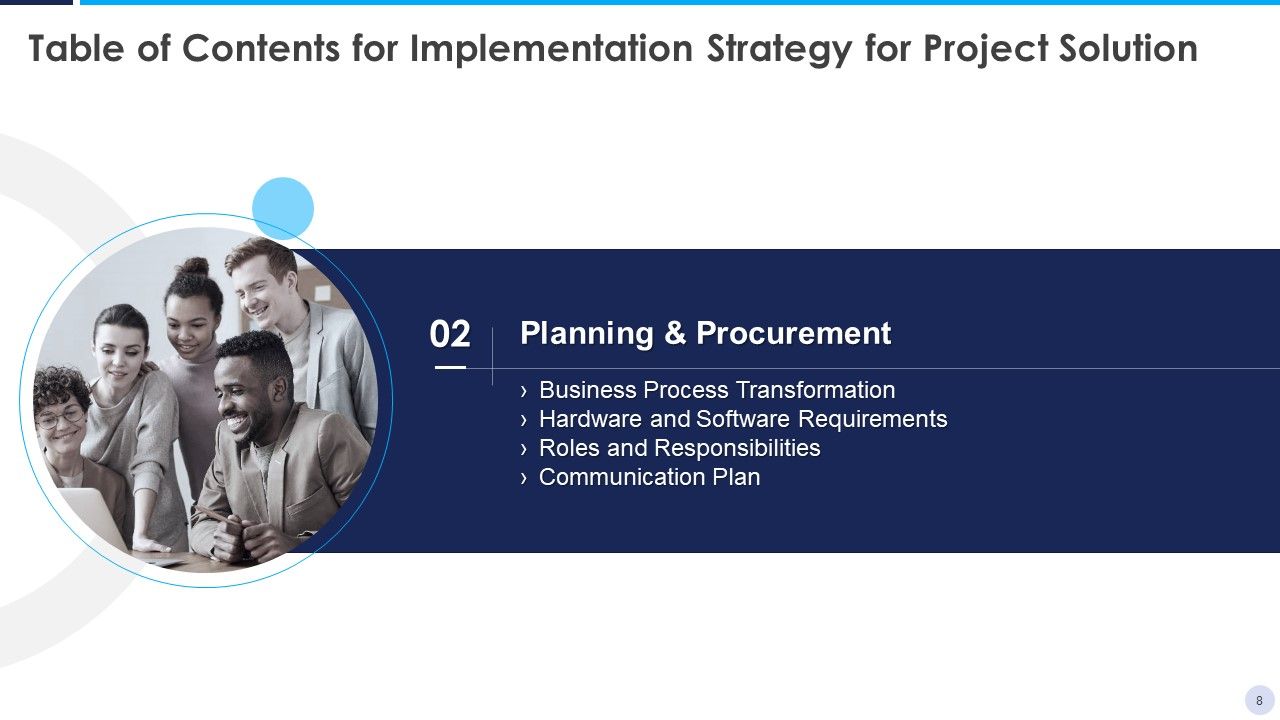 Table of Contents for Implementation Strategy for Project Solution

02

Planning & Procurement

› Business Process Transformation
› Hardware and Software Requirements
› Roles and Responsibilities
› Communication Plan

8